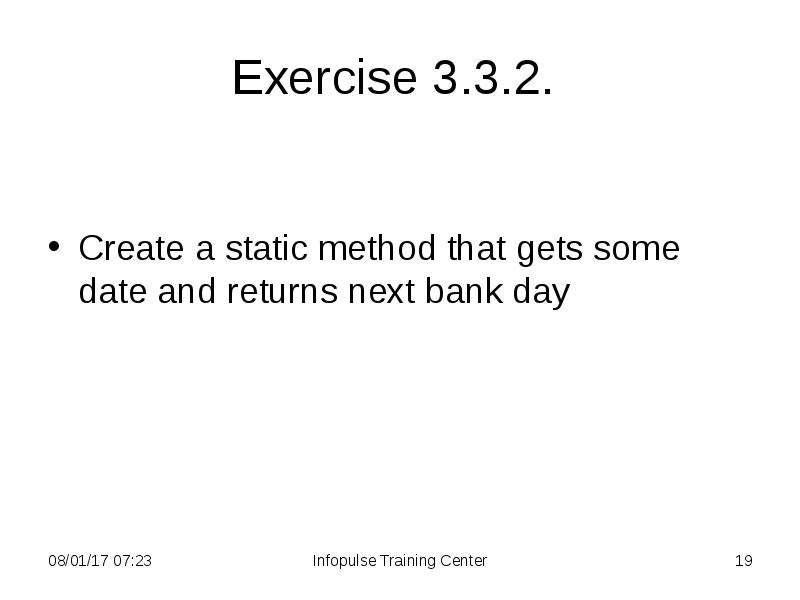 Exercise 3.3.2.

• Create a static method that gets some date and returns next bank day

08/01/17 07:23

Infopulse Training Center

19